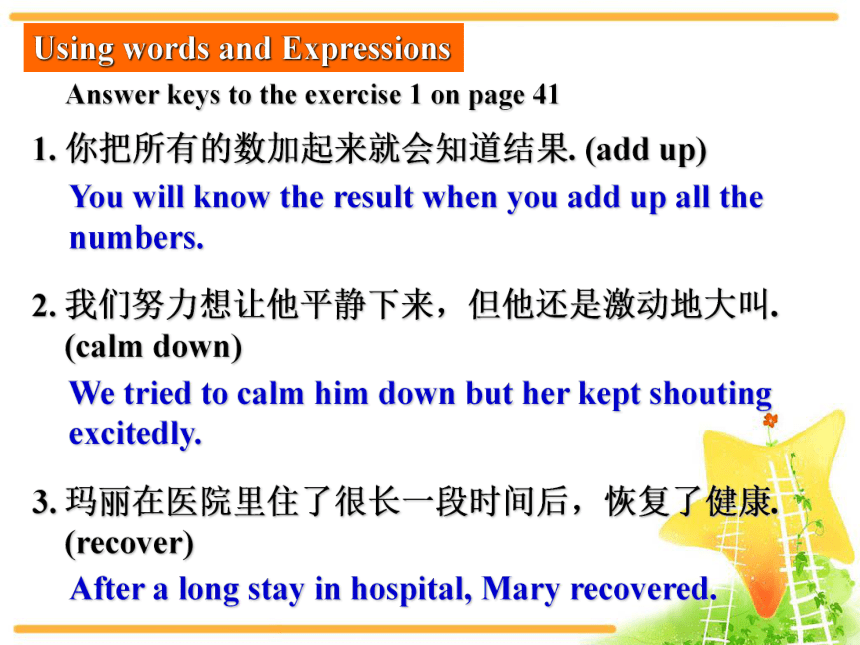 Using words and Expressions

Answer keys to the exercise 1 on page 41

1. 你把所有的数加起来就会知道结果. (add up)

You will know the result when you add up all the numbers.

2. 我们努力想让他平静下来，但他还是激动地大叫. (calm down)

We tried to calm him down but her kept shouting excitedly.

3. 玛丽在医院里住了很长一段时间后，恢复了健康. (recover)

After a long stay in hospital, Mary recovered.